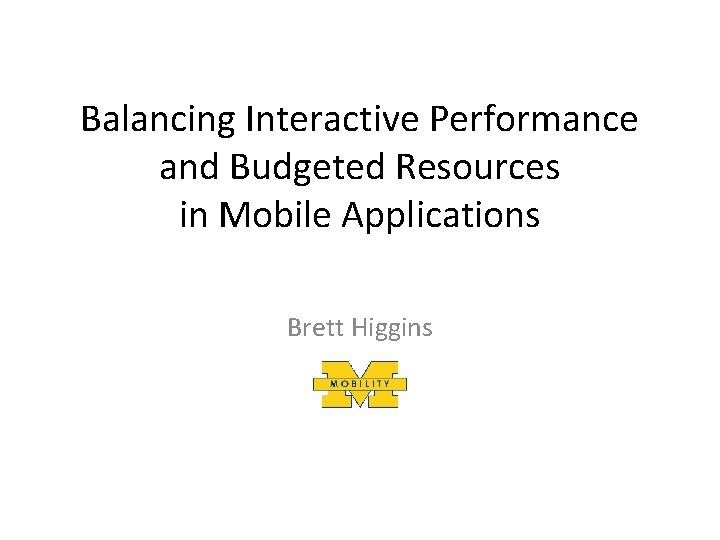 Balancing Interactive Performance and Budgeted Resources in Mobile Applications

Brett Higgins

MOBILITY